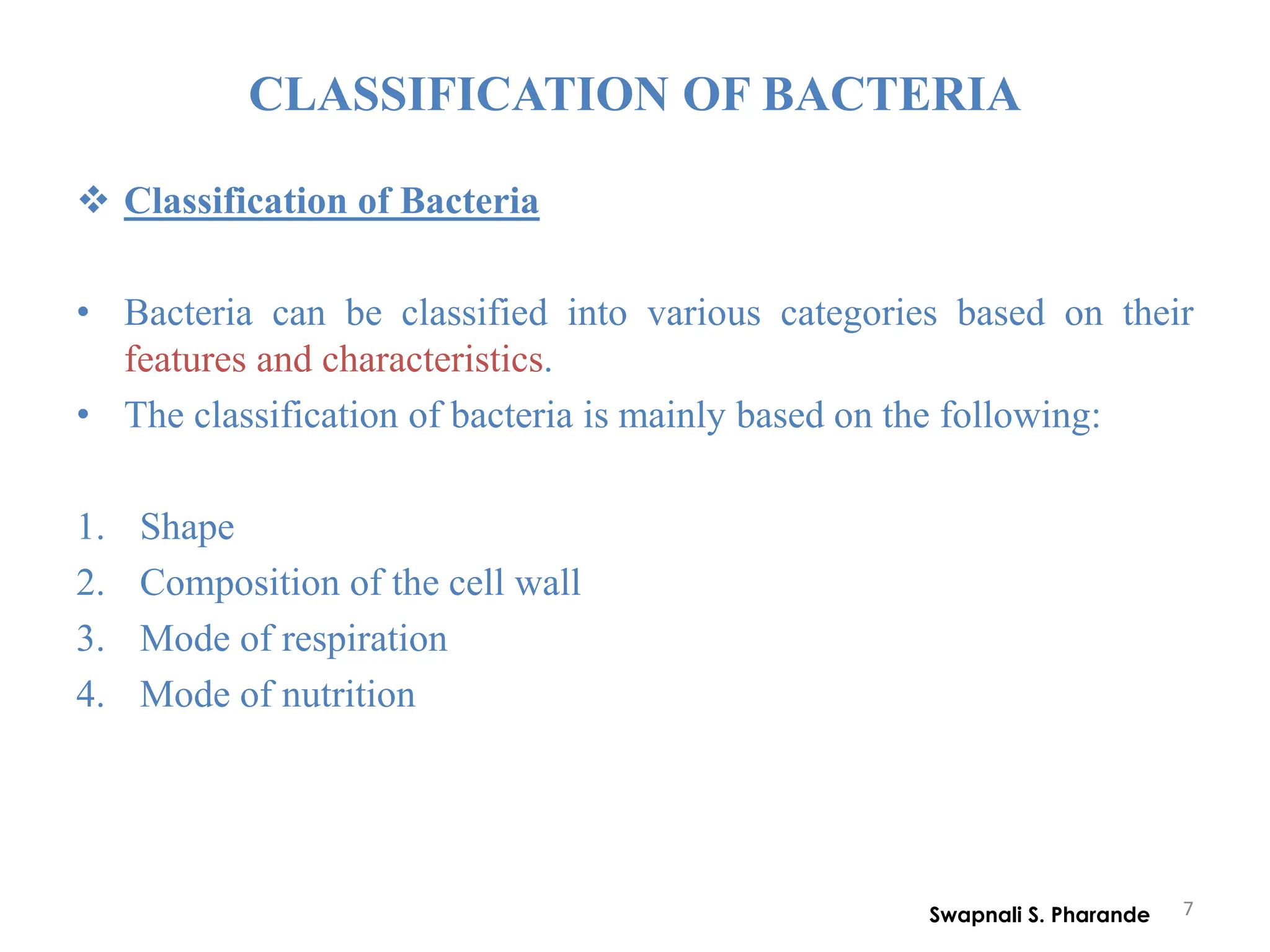 CLASSIFICATION OF BACTERIA

❖ Classification of Bacteria

• Bacteria can be classified into various categories based on their features and characteristics.
• The classification of bacteria is mainly based on the following:

1. Shape
2. Composition of the cell wall
3. Mode of respiration
4. Mode of nutrition

Swapnali S. Pharande 7